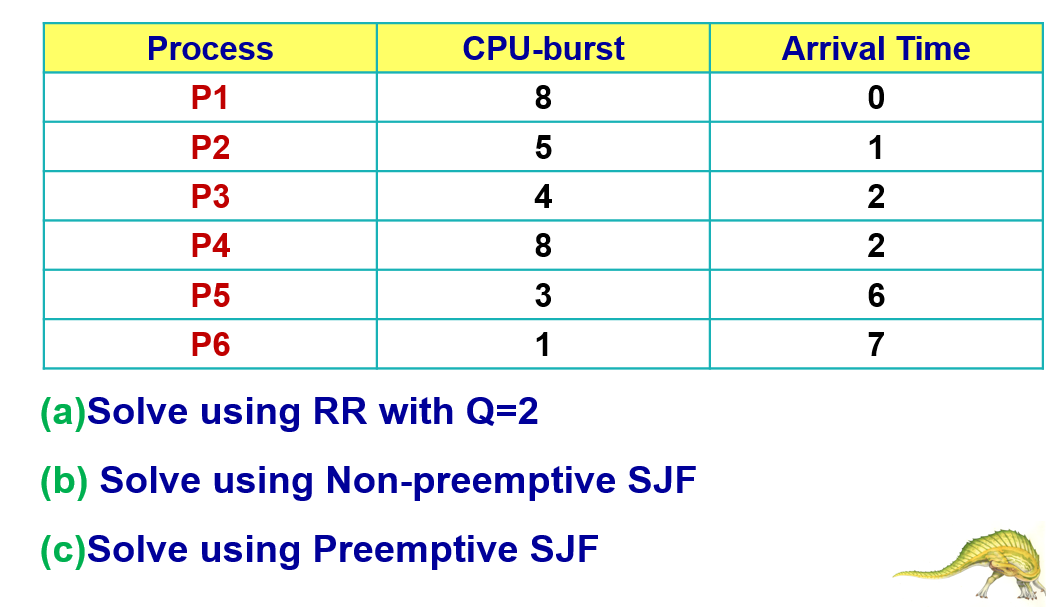 | Process | CPU-burst | Arrival Time |
|---|---|---|
| P1 | 8 | 0 |
| P2 | 5 | 1 |
| P3 | 4 | 2 |
| P4 | 8 | 2 |
| P5 | 3 | 6 |
| P6 | 1 | 7 |

(a)Solve using RR with Q=2

(b) Solve using Non-preemptive SJF

(c)Solve using Preemptive SJF